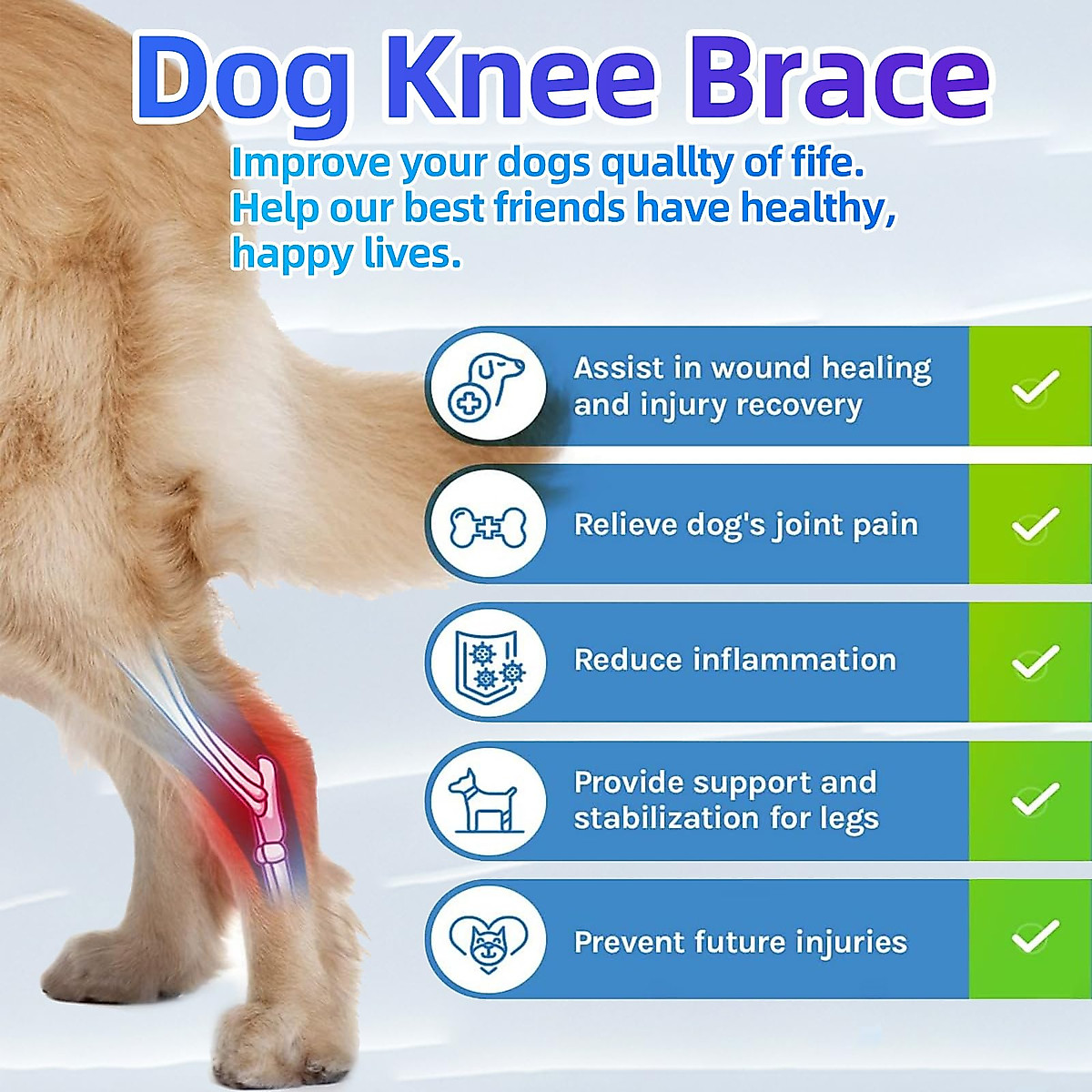 Dog Knee Brace

Improve your dogs quallty of fife.
Help our best friends have healthy, happy lives.

Assist in wound healing and injury recovery

Relieve dog's joint pain

Reduce inflammation

Provide support and stabilization for legs

Prevent future injuries